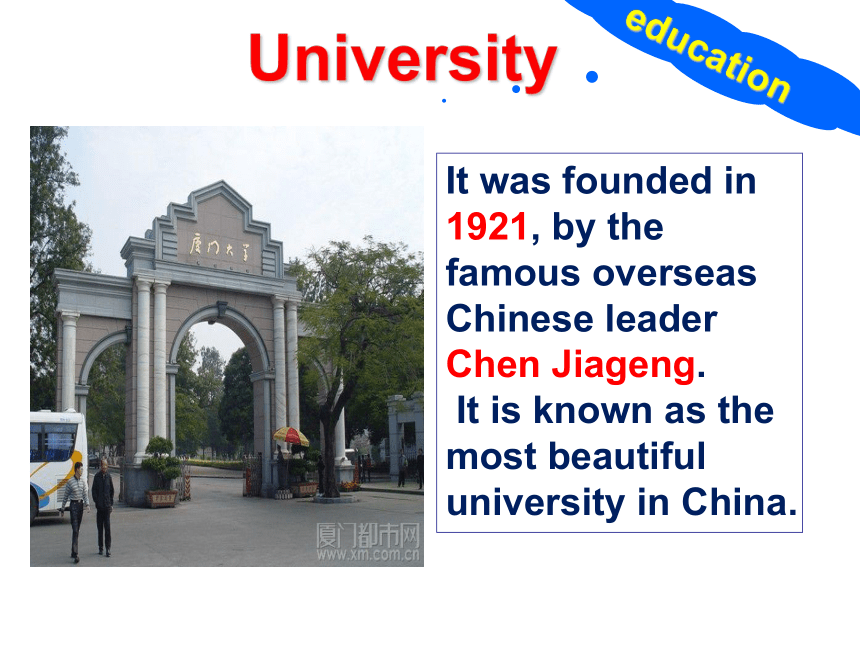 University

education

厦门大学

厦门都市网
www.xm.com.cn

It was founded in 1921, by the famous overseas Chinese leader Chen Jiageng.
It is known as the most beautiful university in China.